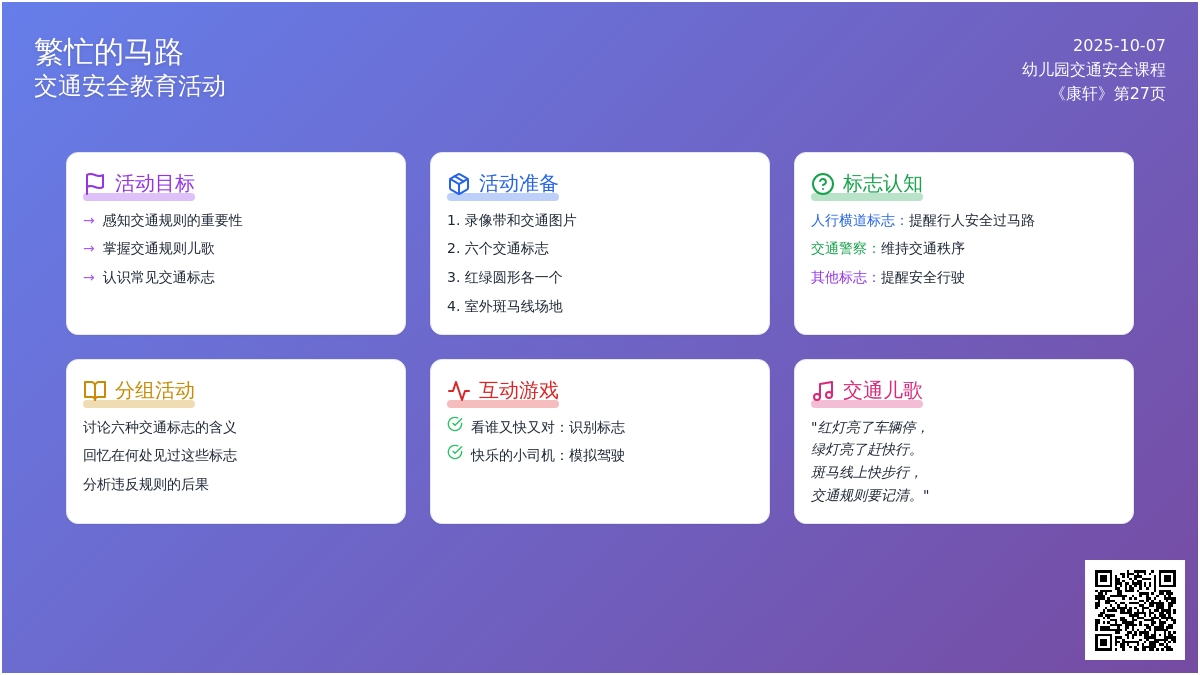 繁忙的马路
交通安全教育活动

2025-10-07
幼儿园交通安全课程
《康轩》第27页

活动目标
→ 感知交通规则的重要性
→ 掌握交通规则儿歌
→ 认识常见交通标志

活动准备
1. 录像带和交通图片
2. 六个交通标志
3. 红绿圆形各一个
4. 室外斑马线场地

标志认知
人行横道标志：提醒行人安全过马路
交通警察：维持交通秩序
其他标志：提醒安全行驶

分组活动
讨论六种交通标志的含义
回忆在何处见过这些标志
分析违反规则的后果

互动游戏
看谁又快又对：识别标志
快乐的小司机：模拟驾驶

交通儿歌
"红灯亮了车辆停，
绿灯亮了赶快行。
斑马线上快步行，
交通规则要记清。"